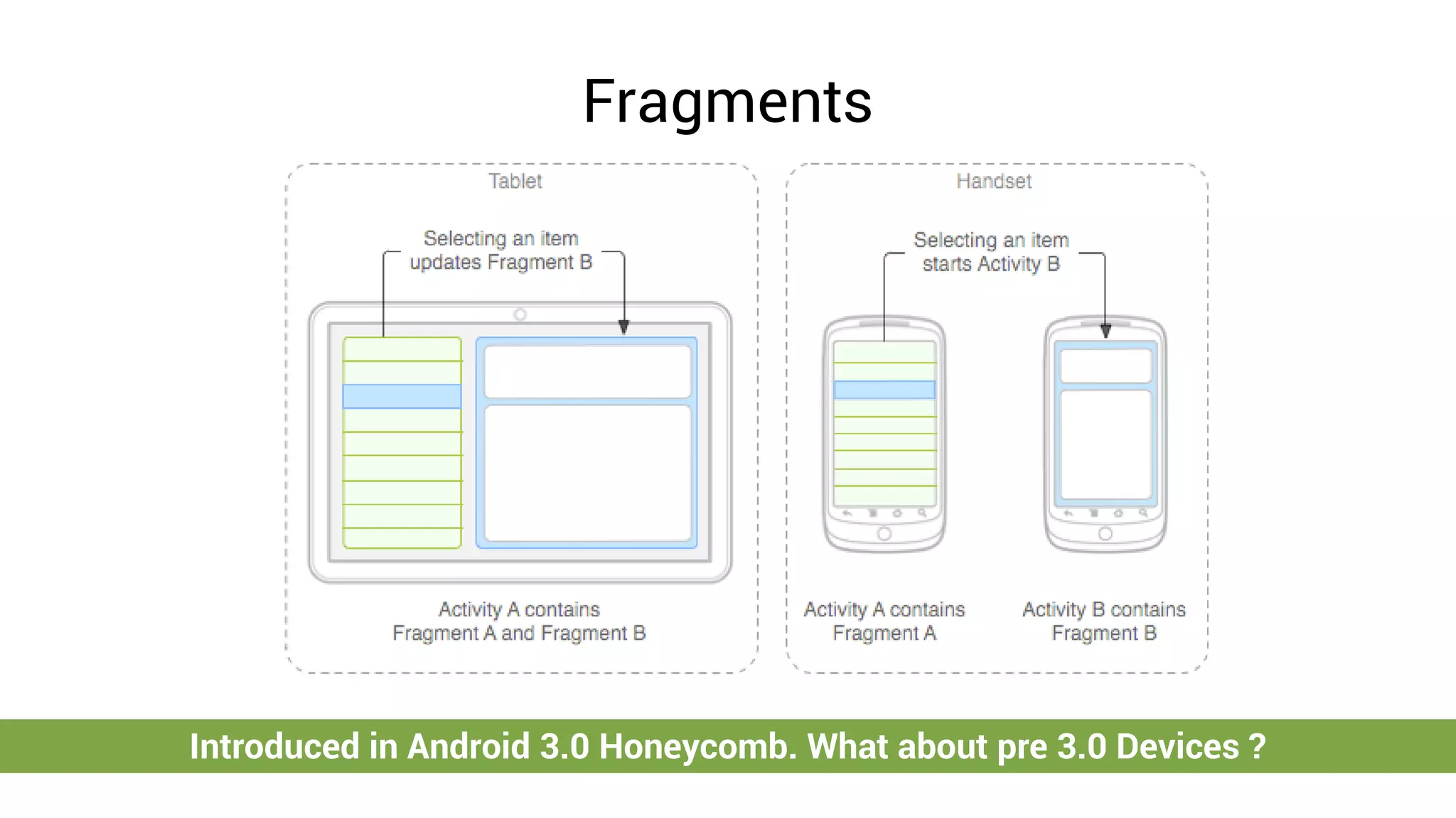 Fragments

Tablet

Selecting an item updates Fragment B

Activity A contains Fragment A and Fragment B

Handset

Selecting an item starts Activity B

Activity A contains Fragment A

Activity B contains Fragment B

Introduced in Android 3.0 Honeycomb. What about pre 3.0 Devices ?